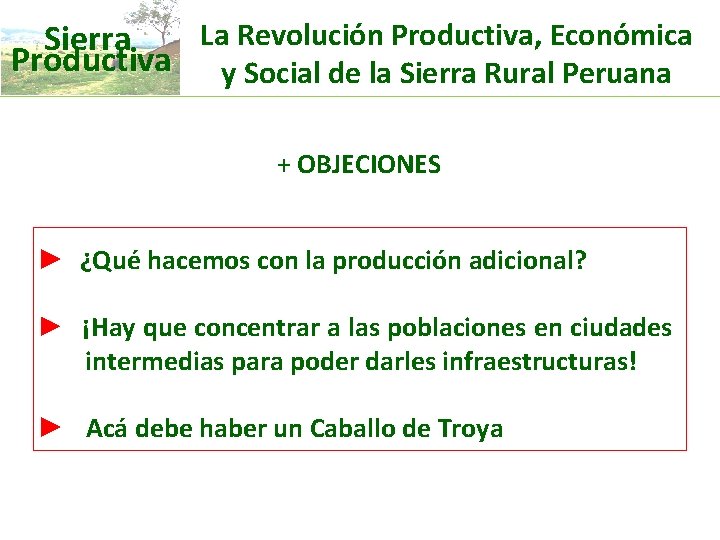 Sierra Productiva

La Revolución Productiva, Económica y Social de la Sierra Rural Peruana

+ OBJECIONES

► ¿Qué hacemos con la producción adicional?

► ¡Hay que concentrar a las poblaciones en ciudades intermedias para poder darles infraestructuras!

► Acá debe haber un Caballo de Troya